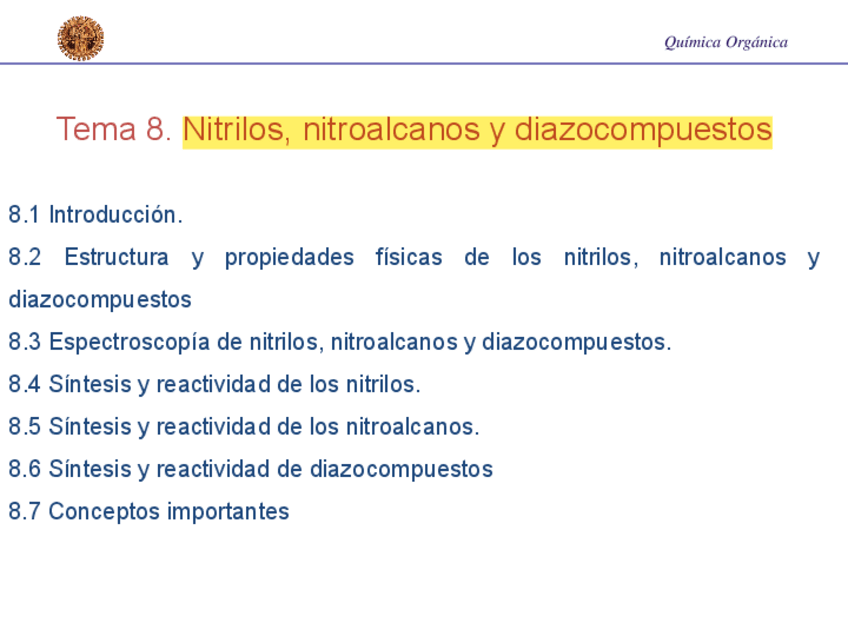 Química Orgánica

Tema 8. Nitrilos, nitroalcanos y diazocompuestos

8.1 Introducción.

8.2 Estructura y propiedades físicas de los nitrilos, nitroalcanos y diazocompuestos

8.3 Espectroscopía de nitrilos, nitroalcanos y diazocompuestos.

8.4 Síntesis y reactividad de los nitrilos.

8.5 Síntesis y reactividad de los nitroalcanos.

8.6 Síntesis y reactividad de diazocompuestos

8.7 Conceptos importantes